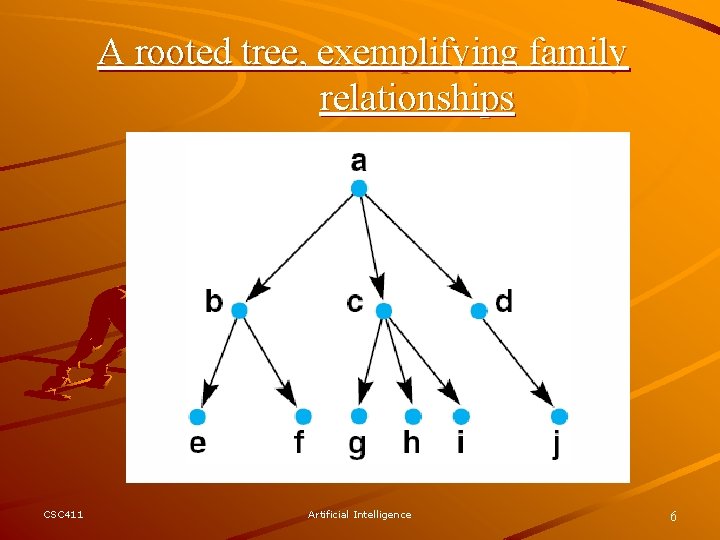 A rooted tree, exemplifying family relationships

a

b

c

d

e

f

g

h

i

j

CSC411

Artificial Intelligence

6